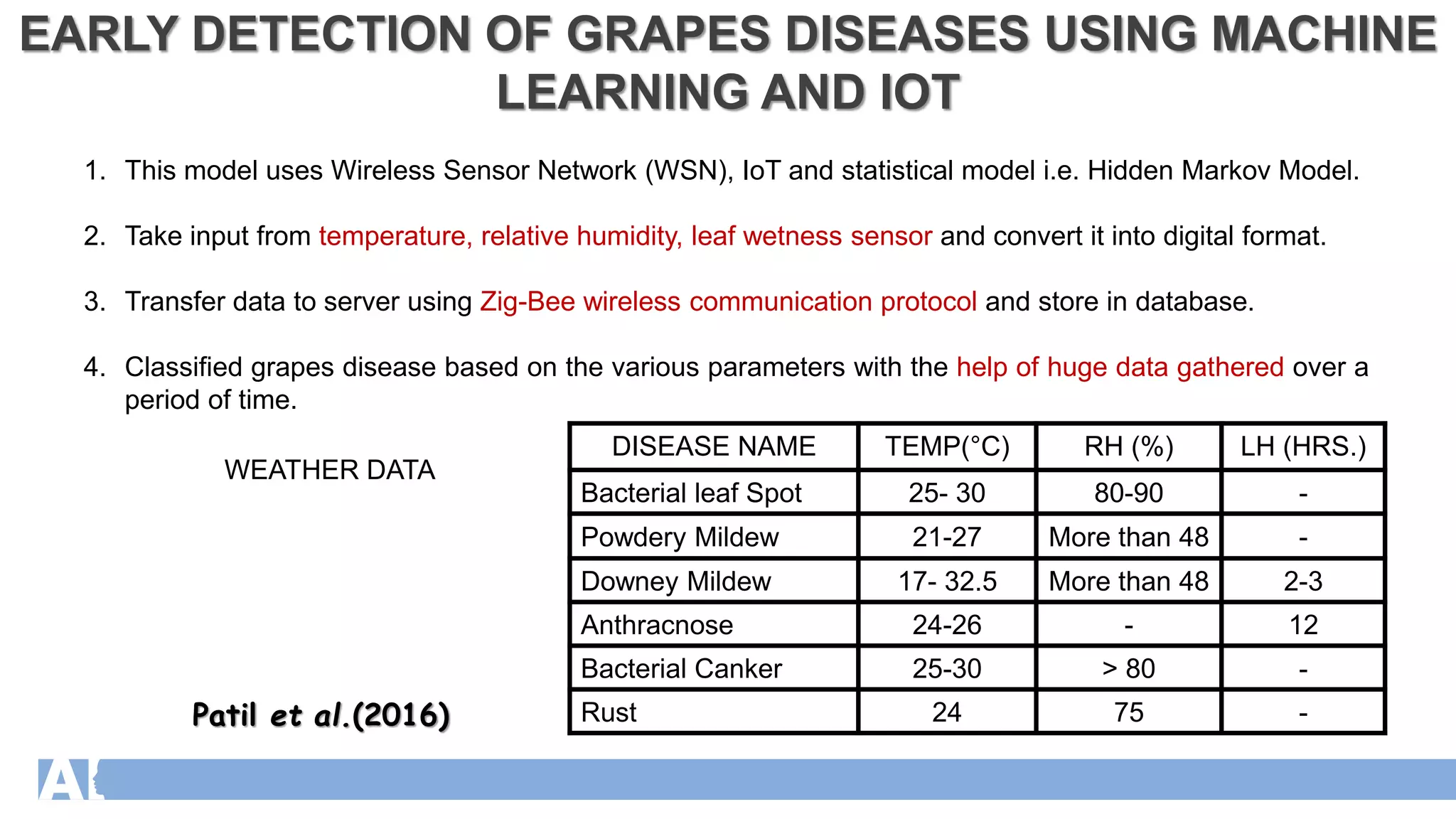 EARLY DETECTION OF GRAPES DISEASES USING MACHINE LEARNING AND IOT

1. This model uses Wireless Sensor Network (WSN), IoT and statistical model i.e. Hidden Markov Model.

2. Take input from temperature, relative humidity, leaf wetness sensor and convert it into digital format.

3. Transfer data to server using Zig-Bee wireless communication protocol and store in database.

4. Classified grapes disease based on the various parameters with the help of huge data gathered over a period of time.

WEATHER DATA

| DISEASE NAME | TEMP(°C) | RH (%) | LH (HRS.) |
|---|---|---|---|
| Bacterial leaf Spot | 25- 30 | 80-90 | - |
| Powdery Mildew | 21-27 | More than 48 | - |
| Downey Mildew | 17- 32.5 | More than 48 | 2-3 |
| Anthracnose | 24-26 | - | 12 |
| Bacterial Canker | 25-30 | > 80 | - |
| Rust | 24 | 75 | - |

Patil et al.(2016)

AI